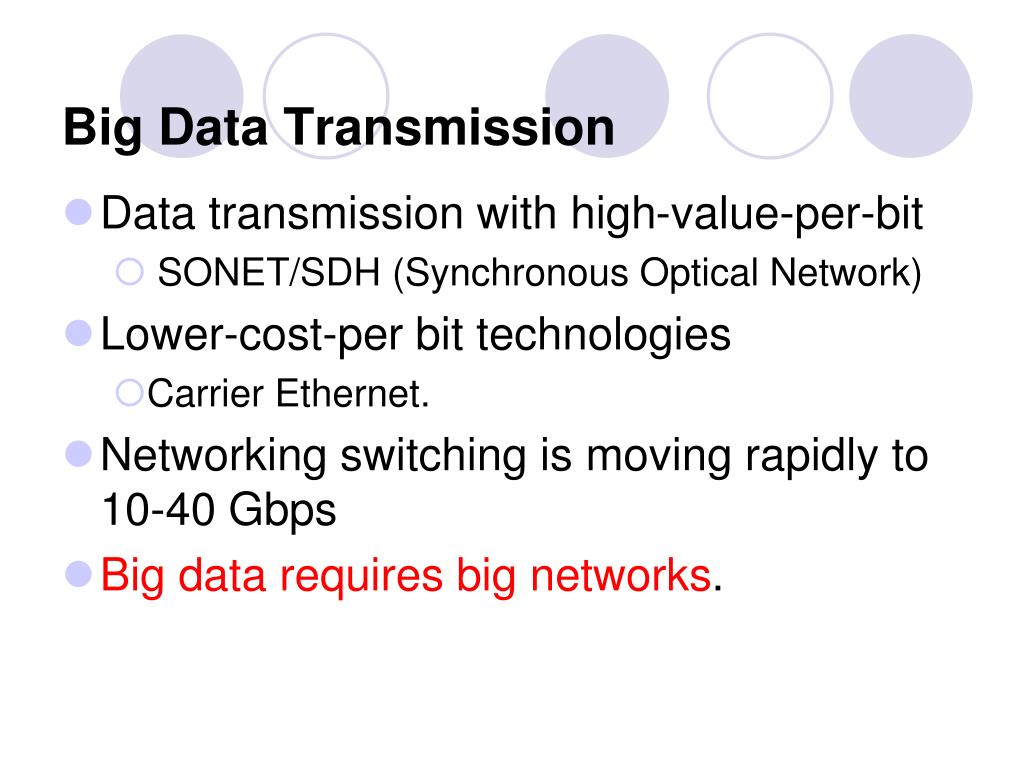 Big Data Transmission

Data transmission with high-value-per-bit

SONET/SDH (Synchronous Optical Network)

Lower-cost-per bit technologies

Carrier Ethernet.

Networking switching is moving rapidly to 10-40 Gbps

Big data requires big networks.